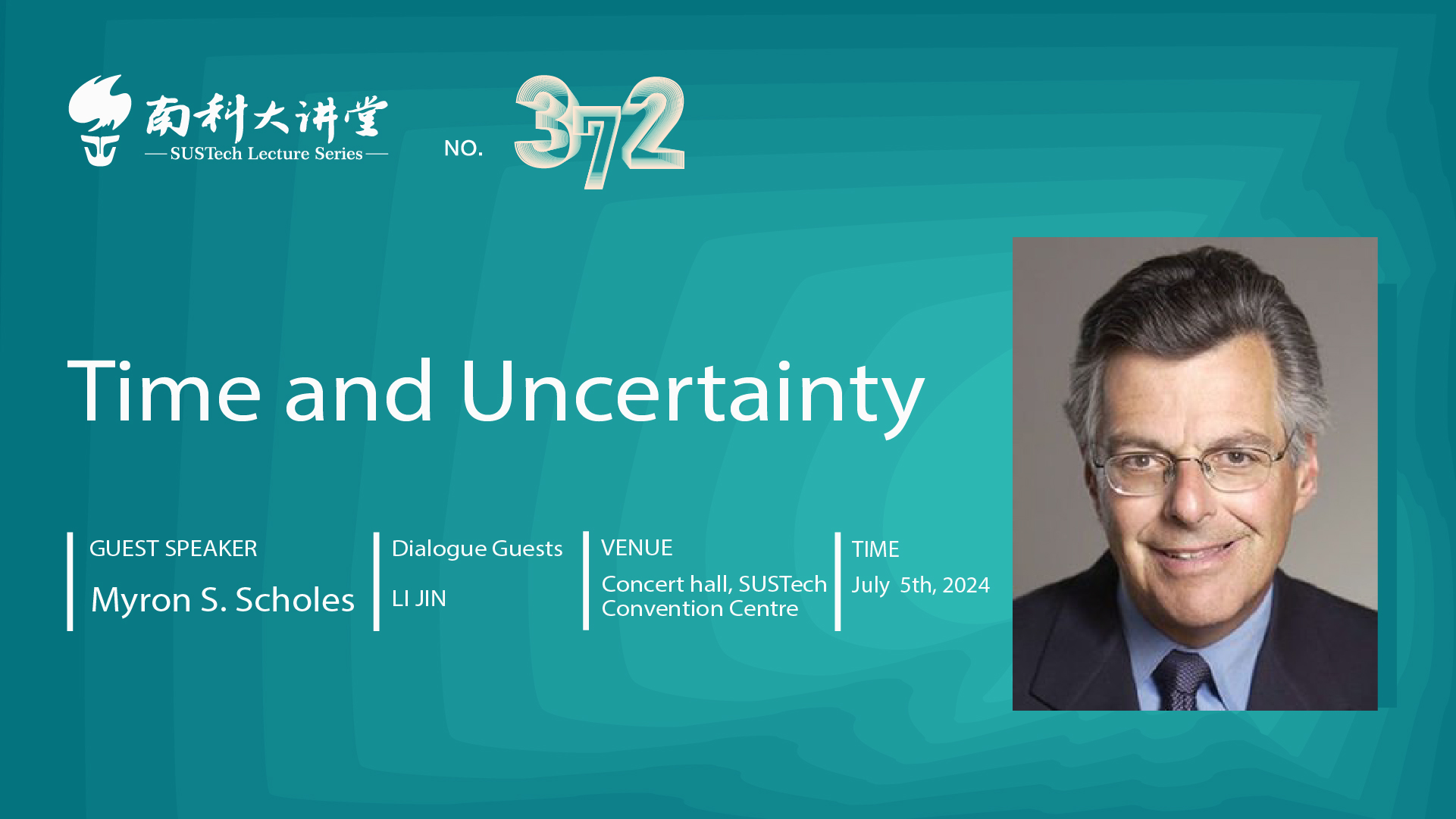 南科大讲堂
SUSTech Lecture Series

NO. 372

Time and Uncertainty

GUEST SPEAKER
Myron S. Scholes

Dialogue Guests
LI JIN

VENUE
Concert hall, SUSTech Convention Centre

TIME
July 5th, 2024